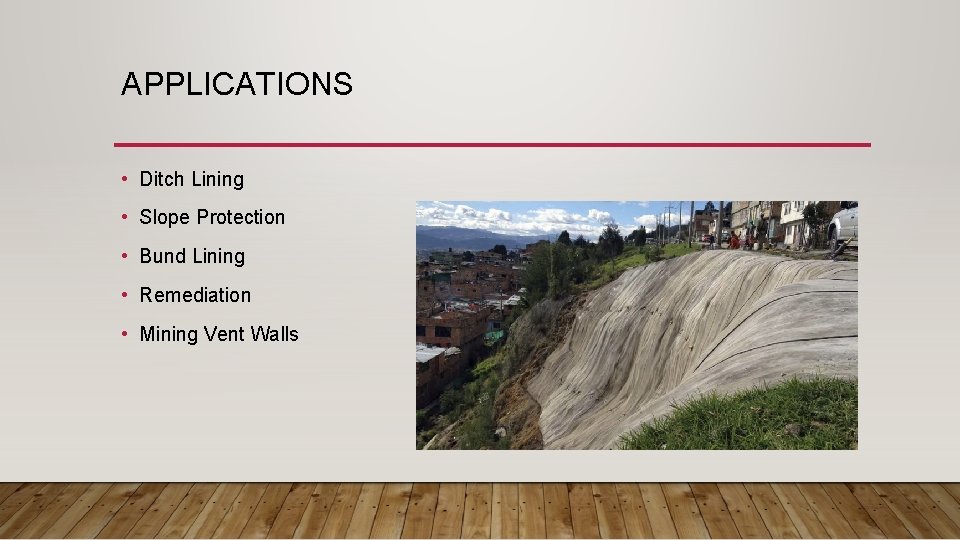 APPLICATIONS

• Ditch Lining
• Slope Protection
• Bund Lining
• Remediation
• Mining Vent Walls